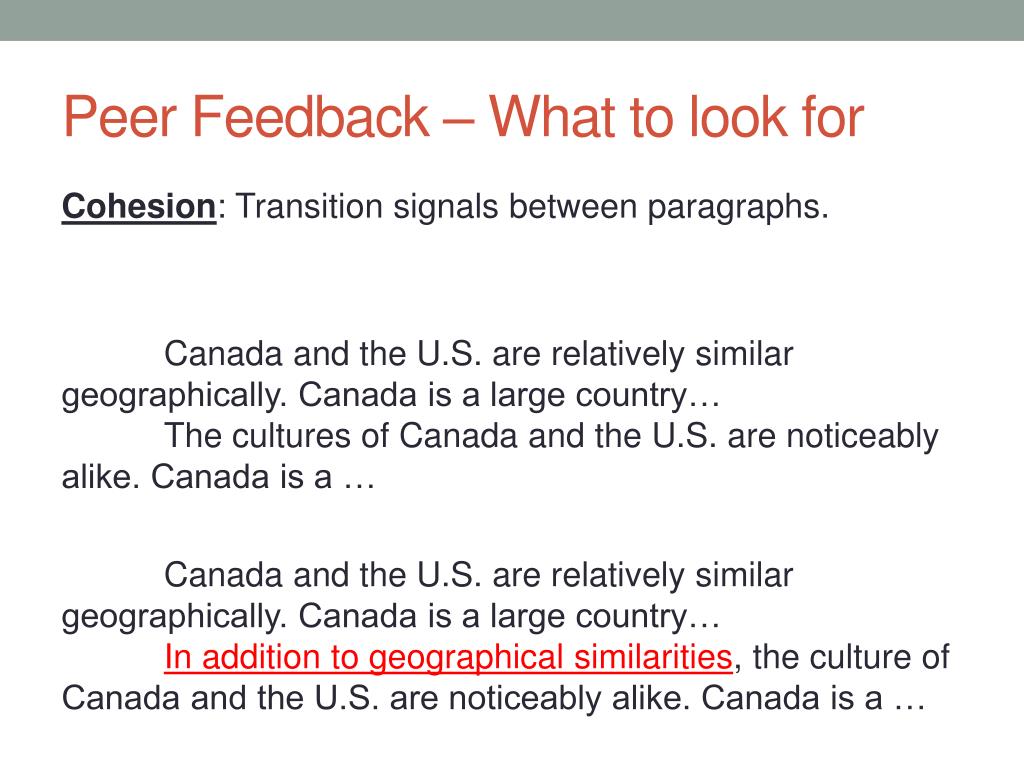 Peer Feedback – What to look for

Cohesion: Transition signals between paragraphs.

Canada and the U.S. are relatively similar geographically. Canada is a large country…

The cultures of Canada and the U.S. are noticeably alike. Canada is a …

Canada and the U.S. are relatively similar geographically. Canada is a large country…

In addition to geographical similarities, the culture of Canada and the U.S. are noticeably alike. Canada is a …